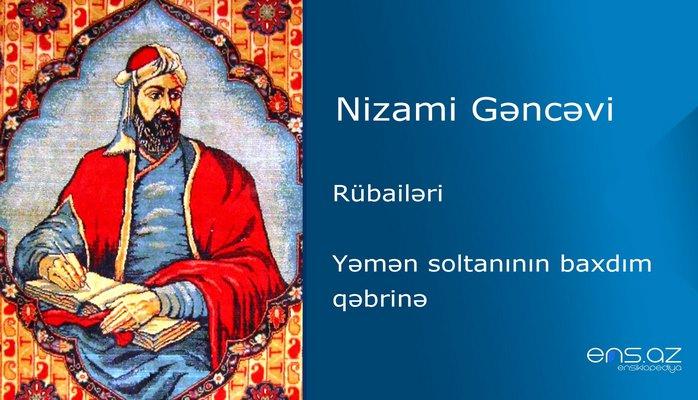 Nizami Gəncəvi

Rübailəri

Yəmən soltanının baxdım qəbrinə

ens.az
ensiklopediya